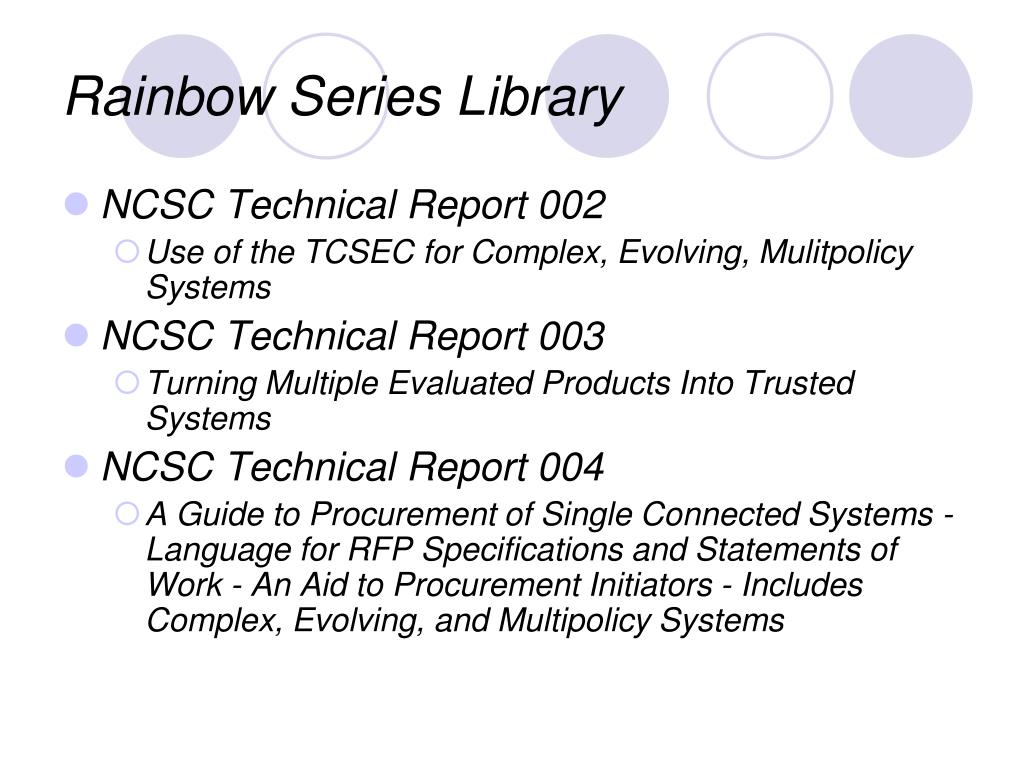 Rainbow Series Library

NCSC Technical Report 002

Use of the TCSEC for Complex, Evolving, Mulitpolicy Systems

NCSC Technical Report 003

Turning Multiple Evaluated Products Into Trusted Systems

NCSC Technical Report 004

A Guide to Procurement of Single Connected Systems - Language for RFP Specifications and Statements of Work - An Aid to Procurement Initiators - Includes Complex, Evolving, and Multipolicy Systems